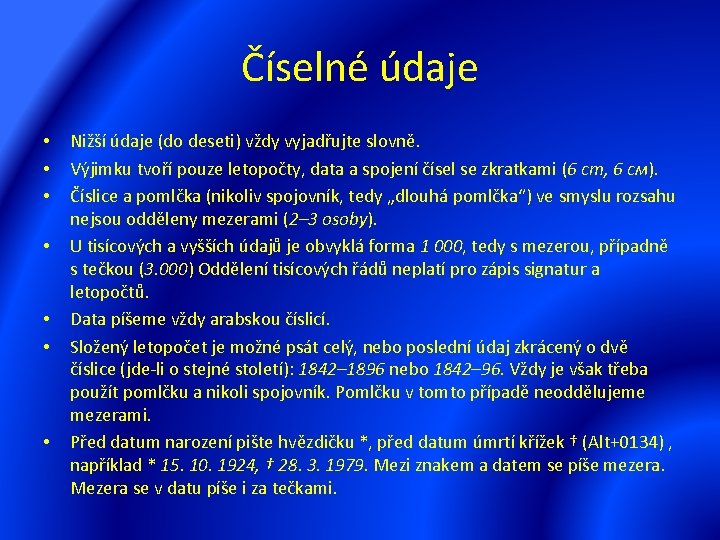 Číselné údaje

• Nižší údaje (do deseti) vždy vyjadřujte slovně.
• Výjimku tvoří pouze letopočty, data a spojení čísel se zkratkami (6 cm, 6 см).
• Číslice a pomlčka (nikoliv spojovník, tedy „dlouhá pomlčka“) ve smyslu rozsahu nejsou odděleny mezerami (2–3 osoby).
• U tisícových a vyšších údajů je obvyklá forma 1 000, tedy s mezerou, případně s tečkou (3.000) Oddělení tisícových řádů neplatí pro zápis signatur a letopočtů.
• Data píšeme vždy arabskou číslicí.
• Složený letopočet je možné psát celý, nebo poslední údaj zkrácený o dvě číslice (jde-li o stejné století): 1842–1896 nebo 1842–96. Vždy je však třeba použít pomlčku a nikoli spojovník. Pomlčku v tomto případě neoddělujeme mezerami.
• Před datum narození pište hvězdičku *, před datum úmrtí křížek † (Alt+0134) , například * 15. 10. 1924, † 28. 3. 1979. Mezi znakem a datem se píše mezera. Mezera se v datu píše i za tečkami.